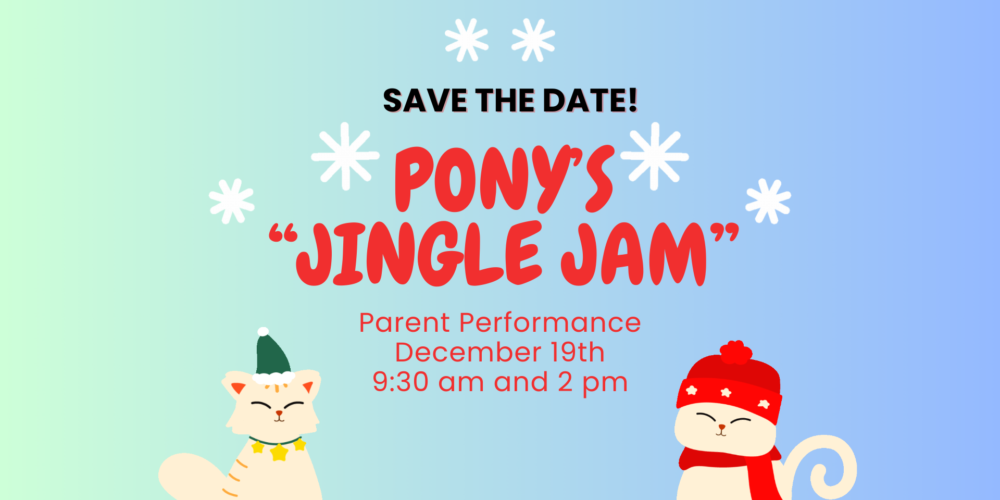 SAVE THE DATE!

PONY'S "JINGLE JAM"

Parent Performance
December 19th
9:30 am and 2 pm